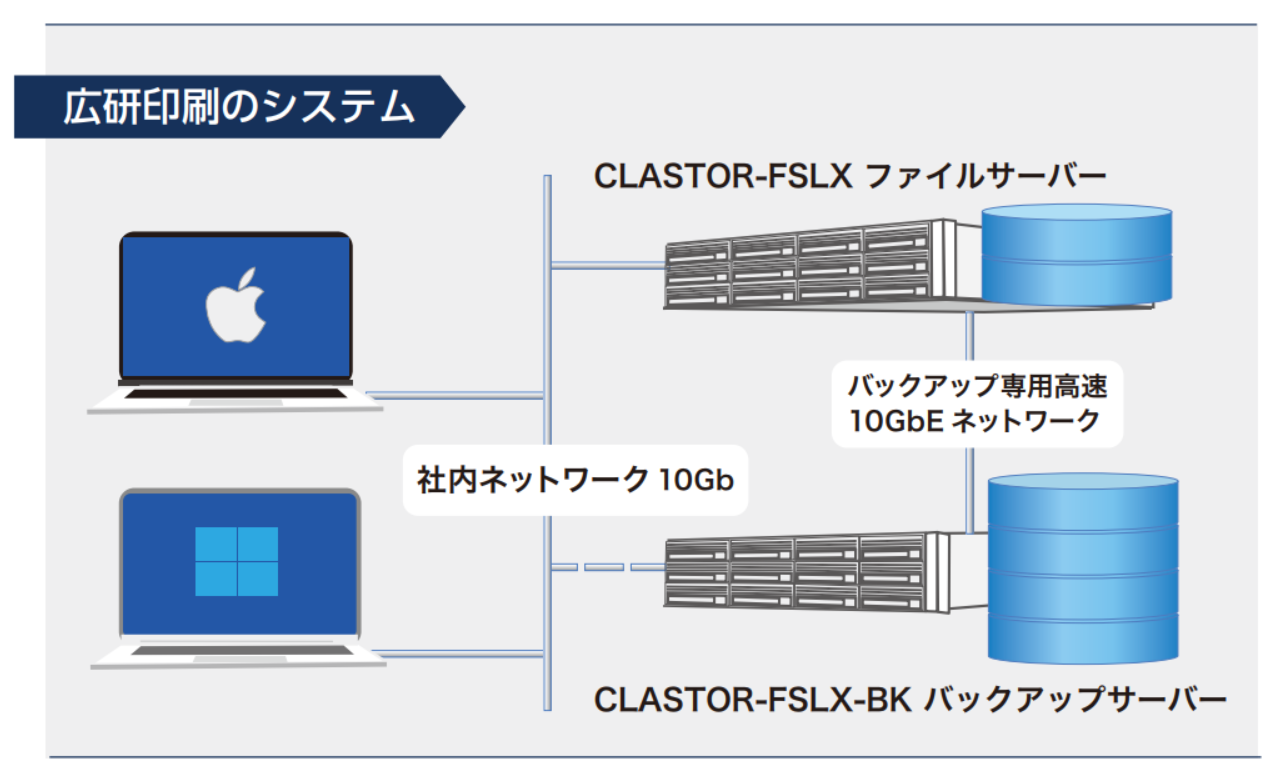 広研印刷のシステム

CLASTOR-FSLX ファイルサーバー

バックアップ専用高速
10GbE ネットワーク

社内ネットワーク 10Gb

CLASTOR-FSLX-BK バックアップサーバー